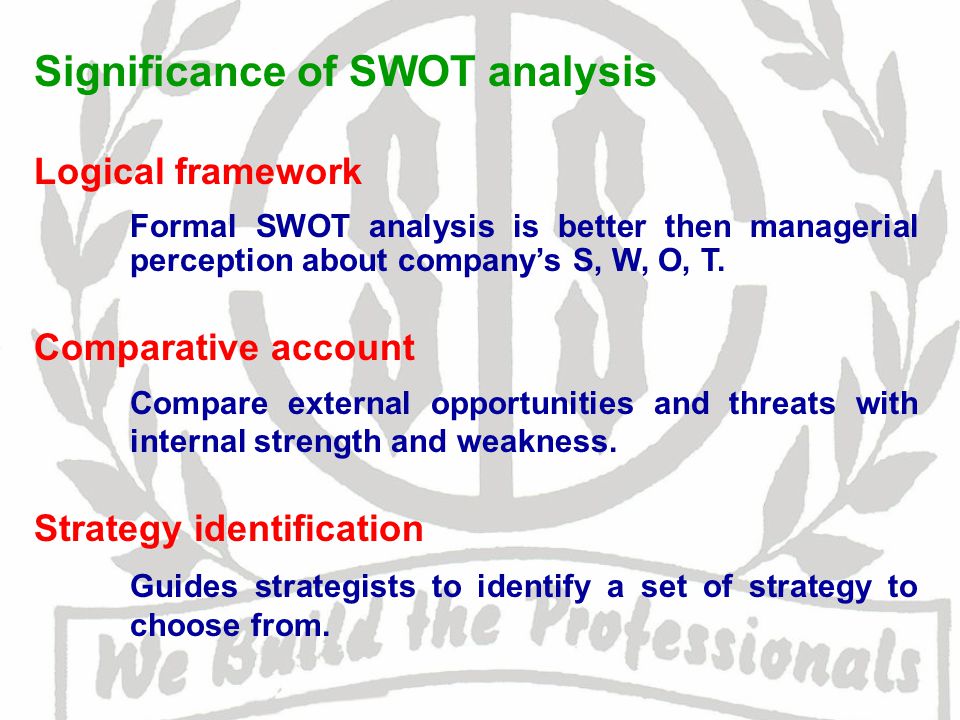 Significance of SWOT analysis

Logical framework

Formal SWOT analysis is better then managerial perception about company's S, W, O, T.

Comparative account

Compare external opportunities and threats with internal strength and weakness.

Strategy identification

Guides strategists to identify a set of strategy to choose from.

We Build the Professionals